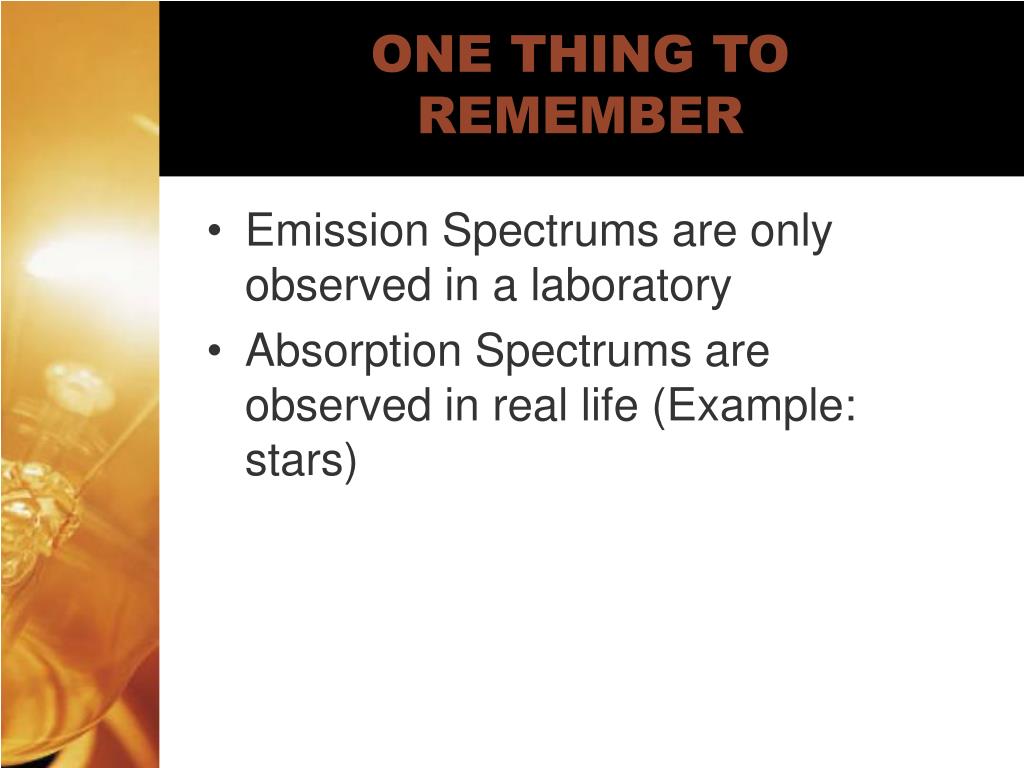 ONE THING TO REMEMBER

• Emission Spectrums are only observed in a laboratory
• Absorption Spectrums are observed in real life (Example: stars)